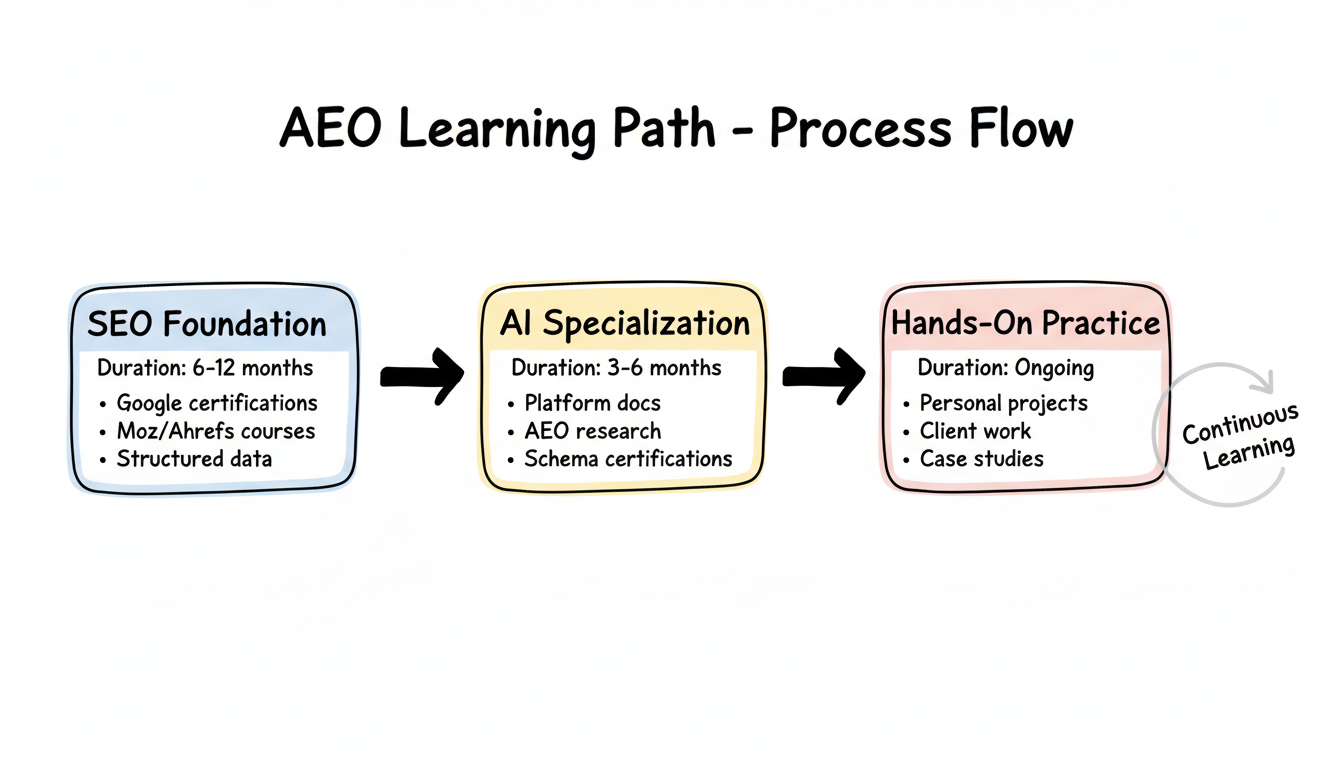 AEO Learning Path - Process Flow

SEO Foundation
Duration: 6-12 months
• Google certifications
• Moz/Ahrefs courses
• Structured data

AI Specialization
Duration: 3-6 months
• Platform docs
• AEO research
• Schema certifications

Hands-On Practice
Duration: Ongoing
• Personal projects
• Client work
• Case studies

Continuous Learning